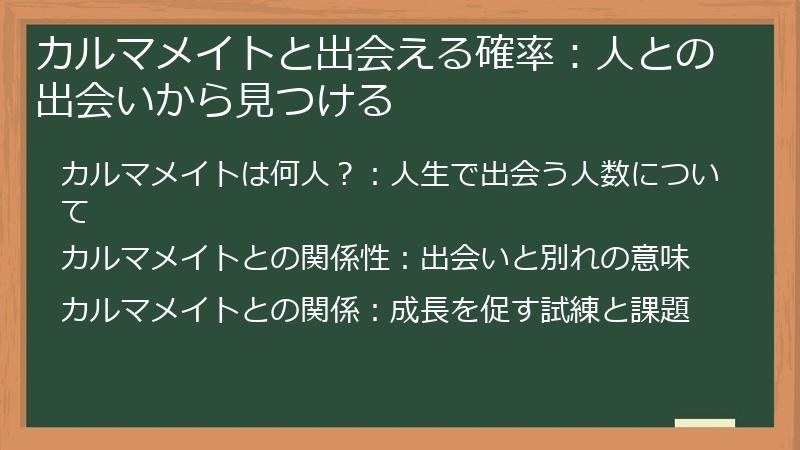 カルマメイトと出会える確率：人との出会いから見つける

カルマメイトは何人？：人生で出会う人数について

カルマメイトとの関係性：出会いと別れの意味

カルマメイトとの関係：成長を促す試練と課題